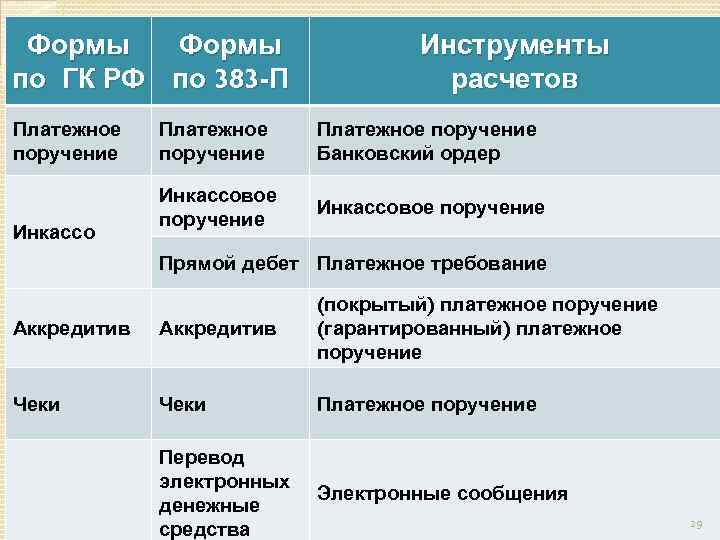 | Формы по ГК РФ | Формы по 383-П | Инструменты расчетов |
|---|---|---|
| Платежное поручение | Платежное поручение | Платежное поручение Банковский ордер |
| Инкассо | Инкассовое поручение | Инкассовое поручение |
| | Прямой дебет | Платежное требование |
| Аккредитив | Аккредитив | (покрытый) платежное поручение (гарантированный) платежное поручение |
| Чеки | Чеки | Платежное поручение |
| | Перевод электронных денежные средства | Электронные сообщения |

29